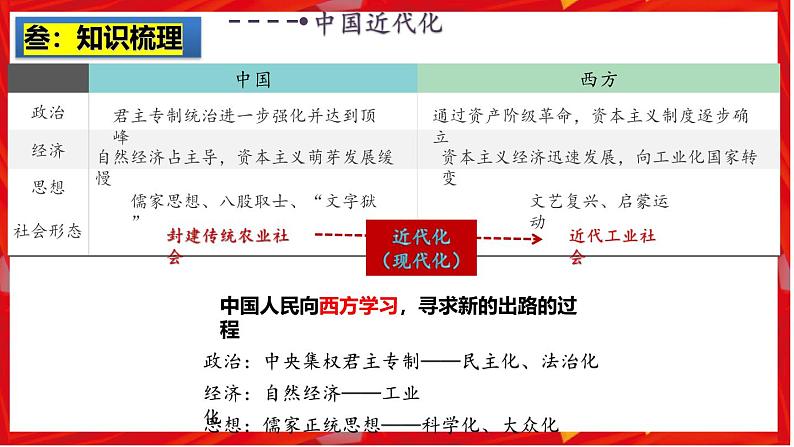 叁：知识梳理

中国近代化

| | 中国 | 西方 |
|---|---|---|
| 政治 | 君主专制统治进一步强化并达到顶峰 | 通过资产阶级革命，资本主义制度逐步确立 |
| 经济 | 自然经济占主导，资本主义萌芽发展缓慢 | 资本主义经济迅速发展，向工业化国家转变 |
| 思想 | 儒家思想、八股取士、“文字狱” | 文艺复兴、启蒙运动 |
| 社会形态 | 封建传统农业社会 | 近代工业社会 |

近代化（现代化）

中国人民向西方学习，寻求新的出路的过程

政治：中央集权君主专制——民主化、法治化

经济：自然经济——工业化

思想：儒家正统思想——科学化、大众化